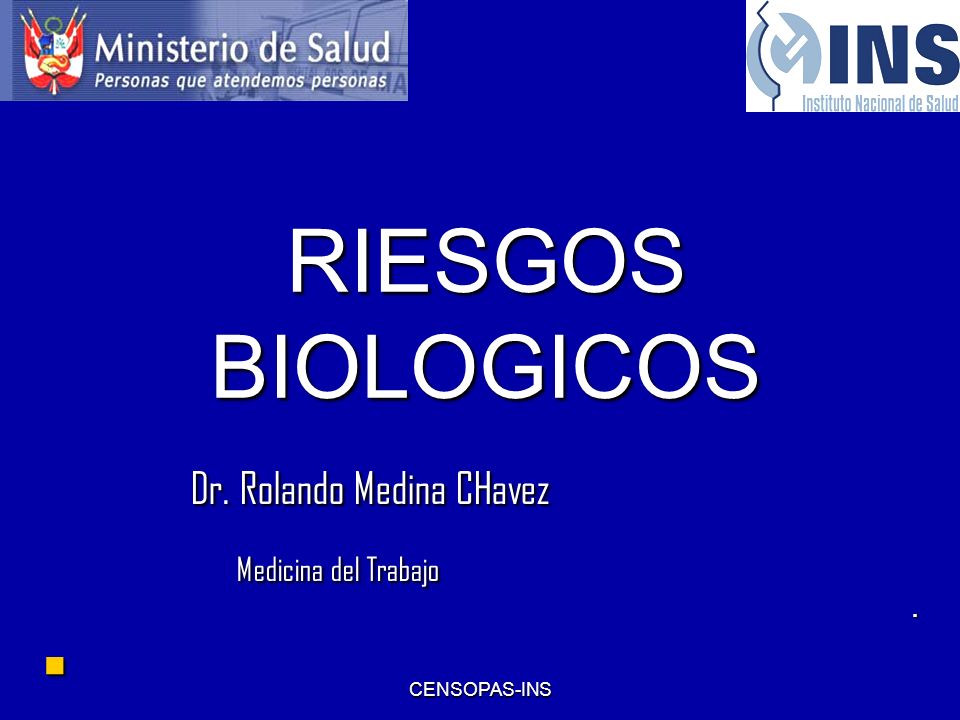 Ministerio de Salud
Personas que atendemos personas

INS
Instituto Nacional de Salud

RIESGOS BIOLOGICOS

Dr. Rolando Medina CHavez

Medicina del Trabajo

.

CENSOPAS-INS